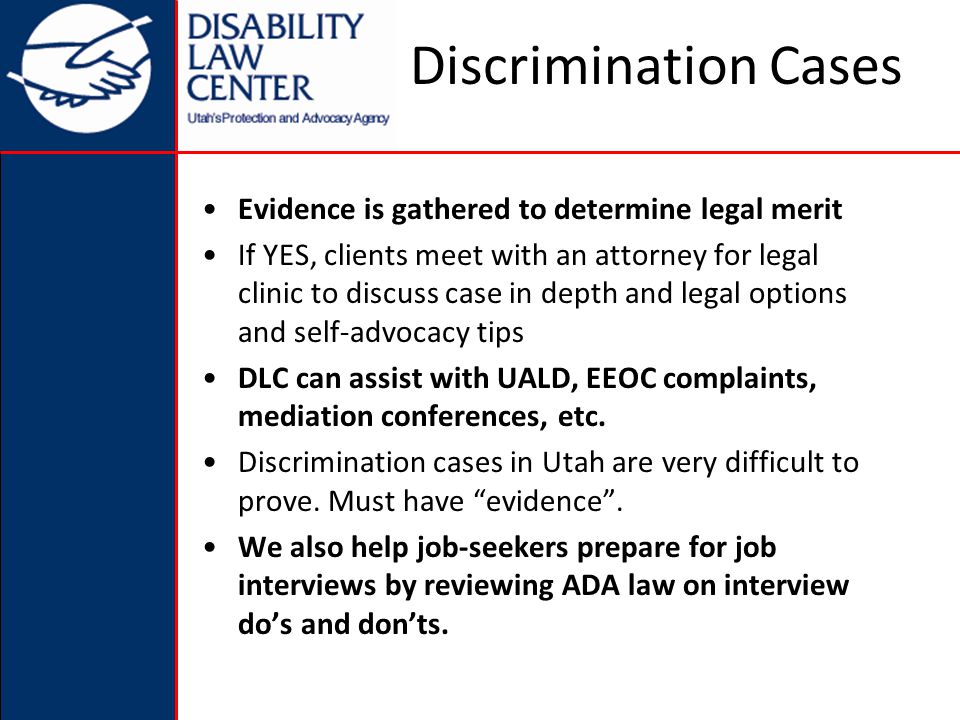 DISABILITY LAW CENTER
Utah's Protection and Advocacy Agency

Discrimination Cases

• Evidence is gathered to determine legal merit
• If YES, clients meet with an attorney for legal clinic to discuss case in depth and legal options and self-advocacy tips
• DLC can assist with UALD, EEOC complaints, mediation conferences, etc.
• Discrimination cases in Utah are very difficult to prove. Must have “evidence”.
• We also help job-seekers prepare for job interviews by reviewing ADA law on interview do’s and don’ts.